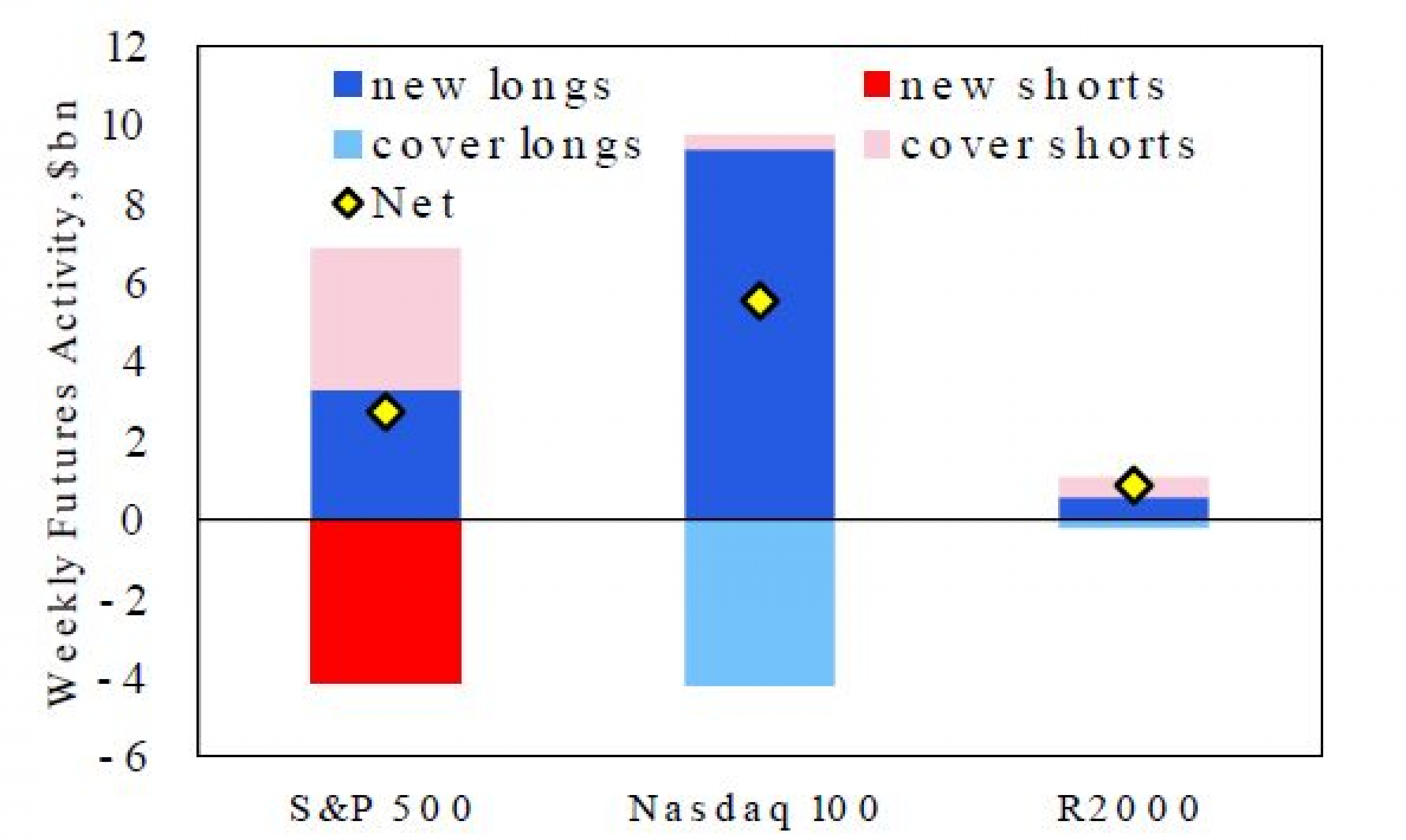 Weekly Futures Activity, $bn

12
10
8
6
4
2
0
-2
-4
-6

new longs
new shorts
cover longs
cover shorts
Net

S&P 500
Nasdaq 100
R2000